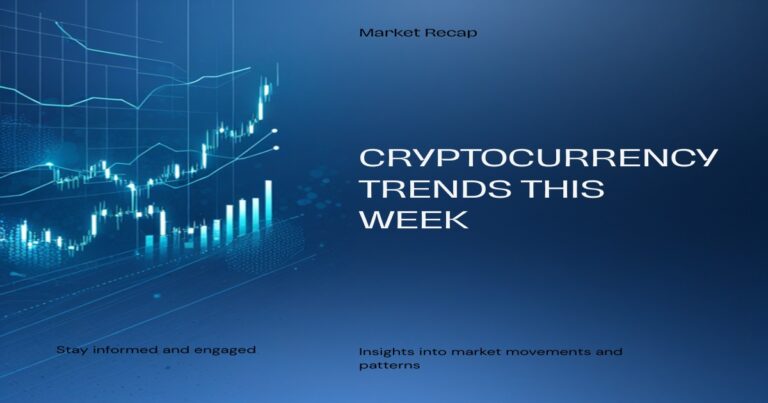 Market Recap

CRYPTOCURRENCY TRENDS THIS WEEK

Stay informed and engaged

Insights into market movements and patterns